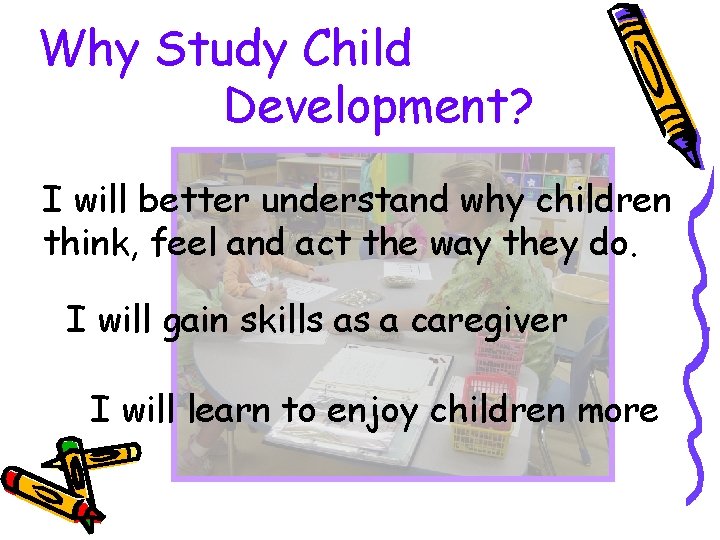 Why Study Child Development?

I will better understand why children think, feel and act the way they do.

I will gain skills as a caregiver

I will learn to enjoy children more